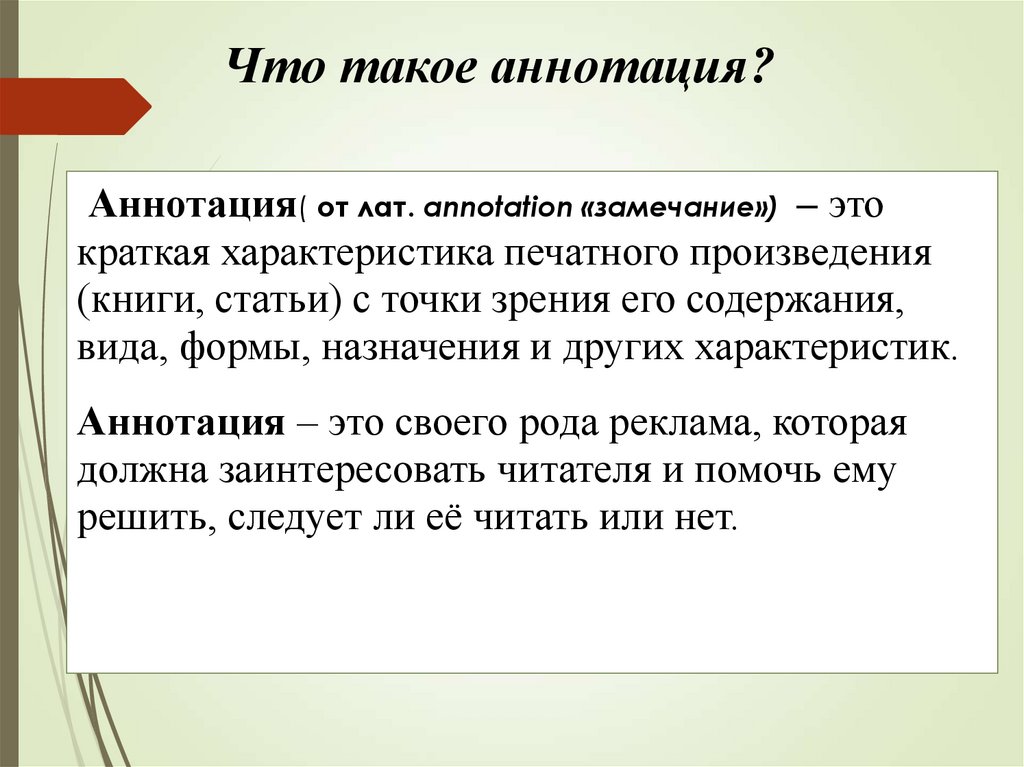 Что такое аннотация?

Аннотация( от лат. annotation «замечание») – это краткая характеристика печатного произведения (книги, статьи) с точки зрения его содержания, вида, формы, назначения и других характеристик.

Аннотация – это своего рода реклама, которая должна заинтересовать читателя и помочь ему решить, следует ли её читать или нет.